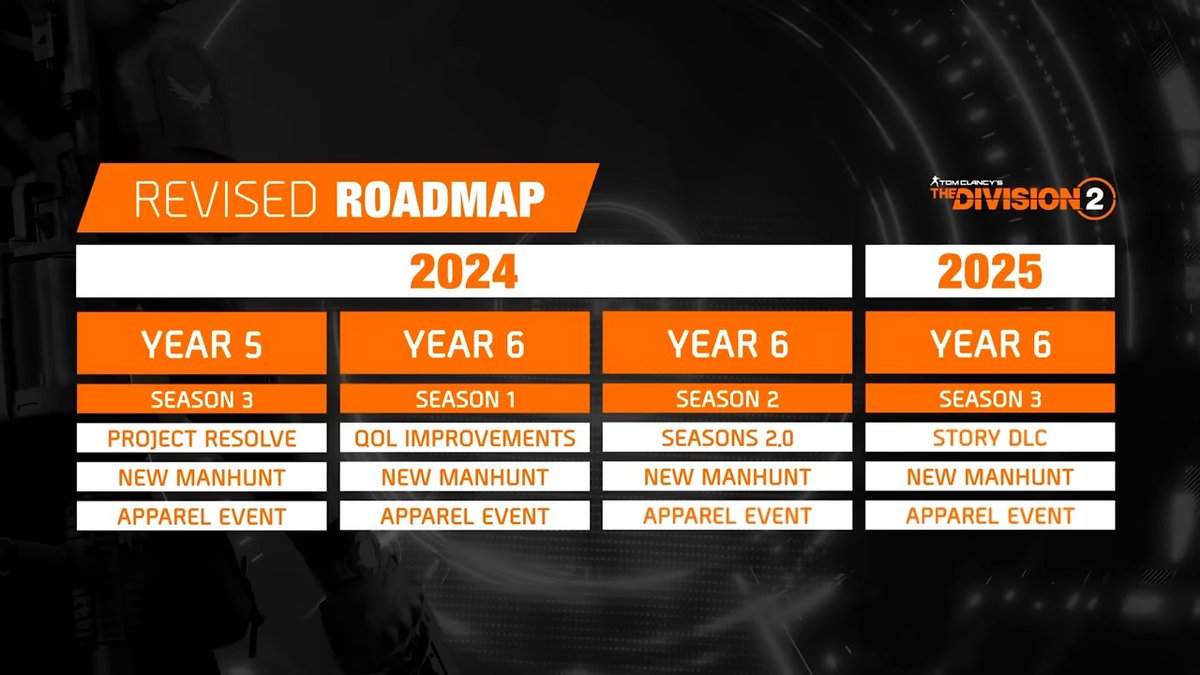 REVISED ROADMAP

TOM CLANCY'S
THE DIVISION 2

| 2024 | | | 2025 |
|---|---|---|---|
| YEAR 5 | YEAR 6 | YEAR 6 | YEAR 6 |
| SEASON 3 | SEASON 1 | SEASON 2 | SEASON 3 |
| PROJECT RESOLVE | QOL IMPROVEMENTS | SEASONS 2.0 | STORY DLC |
| NEW MANHUNT | NEW MANHUNT | NEW MANHUNT | NEW MANHUNT |
| APPAREL EVENT | APPAREL EVENT | APPAREL EVENT | APPAREL EVENT |